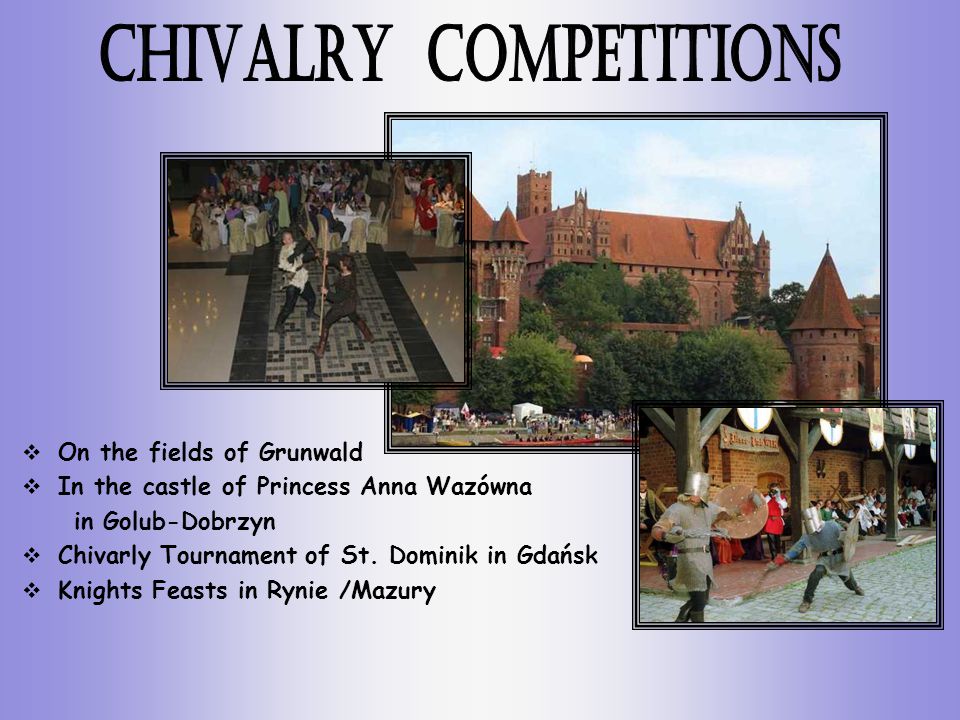 CHIVALRY COMPETITIONS

❖ On the fields of Grunwald
❖ In the castle of Princess Anna Wazówna in Golub-Dobrzyn
❖ Chivarly Tournament of St. Dominik in Gdańsk
❖ Knights Feasts in Rynie /Mazury